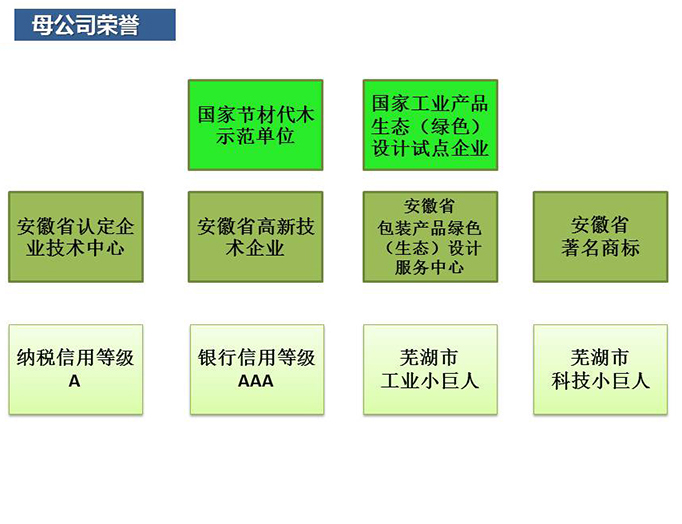 母公司荣誉

国家节材代木示范单位

国家工业产品生态（绿色）设计试点企业

安徽省认定企业技术中心

安徽省高新技术企业

安徽省包装产品绿色（生态）设计服务中心

安徽省著名商标

纳税信用等级 A

银行信用等级 AAA

芜湖市工业小巨人

芜湖市科技小巨人